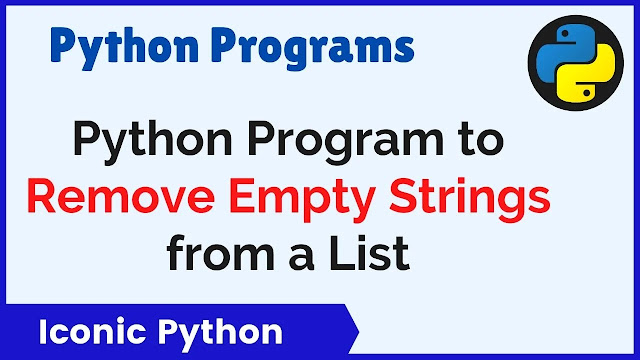 Python Programs

Python Program to Remove Empty Strings from a List

Iconic Python